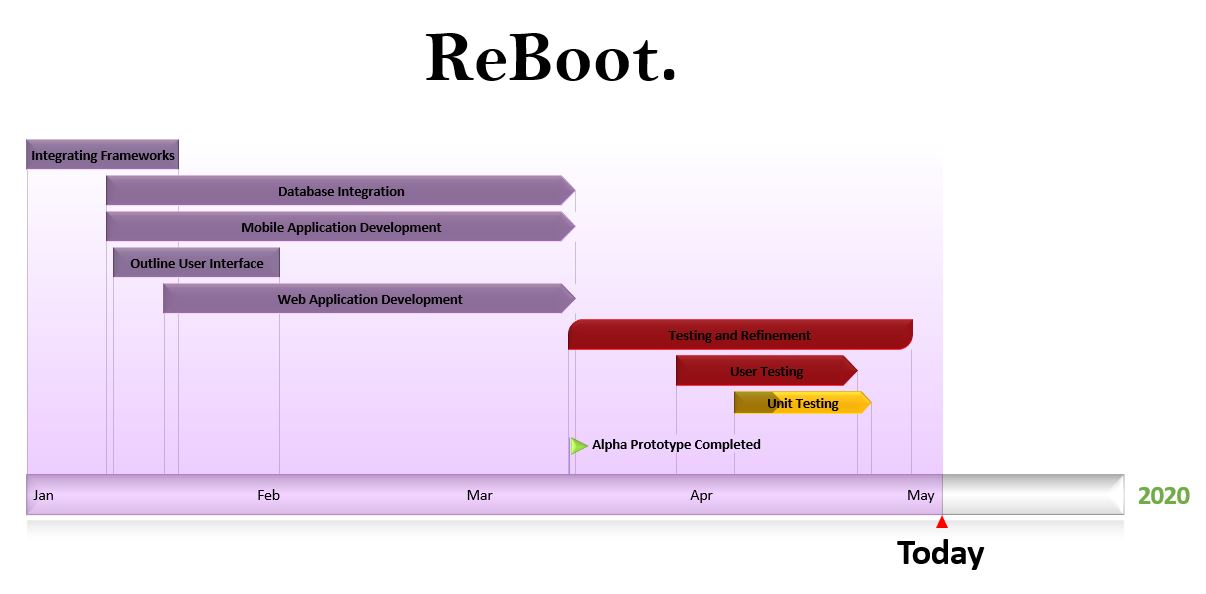 ReBoot.

Integrating Frameworks

Database Integration

Mobile Application Development

Outline User Interface

Web Application Development

Testing and Refinement

User Testing

Unit Testing

Alpha Prototype Completed

Jan Feb Mar Apr May

2020

Today